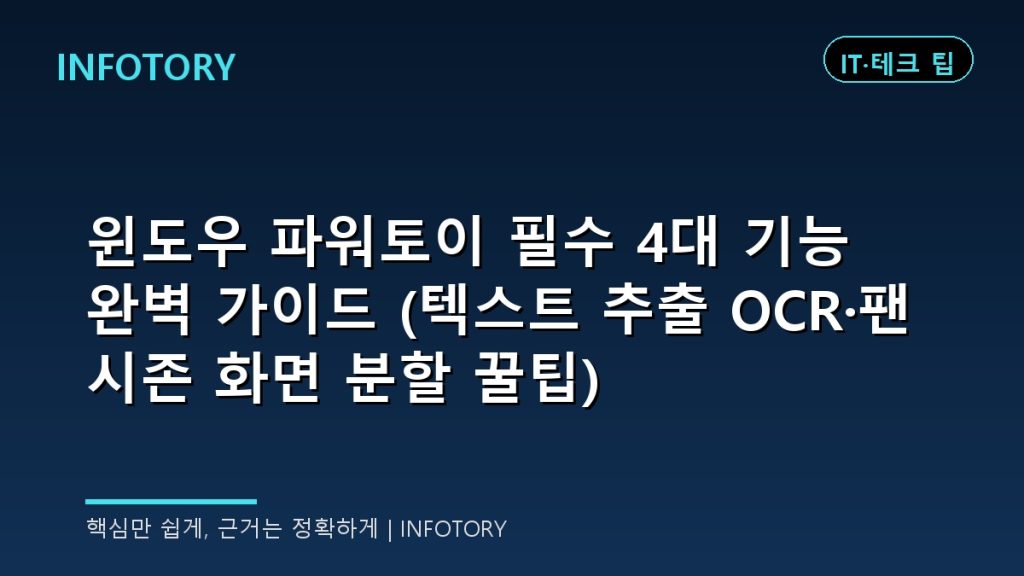 INFOTORY

IT·테크 팁

윈도우 파워토이 필수 4대 기능 완벽 가이드 (텍스트 추출 OCR·팬시존 화면 분할 꿀팁)

핵심만 쉽게, 근거는 정확하게 | INFOTORY